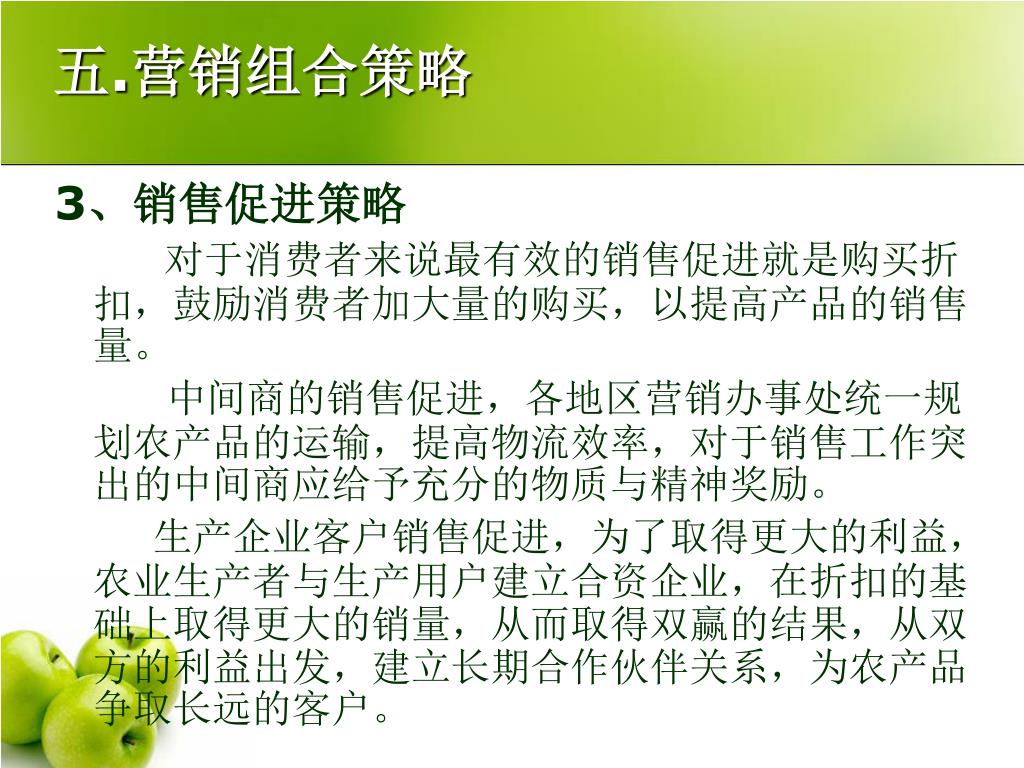 五.营销组合策略

3、销售促进策略

对于消费者来说最有效的销售促进就是购买折扣，鼓励消费者加大量的购买，以提高产品的销售量。

中间商的销售促进，各地区营销办事处统一规划农产品的运输，提高物流效率，对于销售工作突出的中间商应给予充分的物质与精神奖励。

生产企业客户销售促进，为了取得更大的利益，农业生产者与生产用户建立合资企业，在折扣的基础上取得更大的销量，从而取得双赢的结果，从双方的利益出发，建立长期合作伙伴关系，为农产品争取长远的客户。